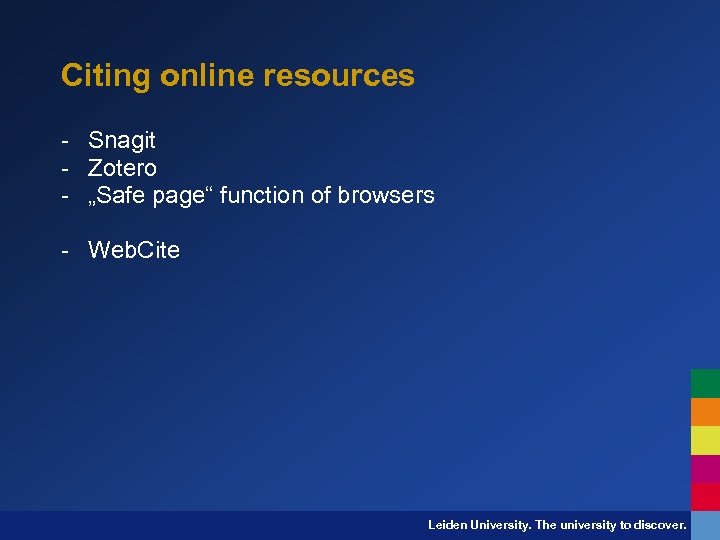 Citing online resources

- Snagit
- Zotero
- „Safe page“ function of browsers

- WebCite

Leiden University. The university to discover.